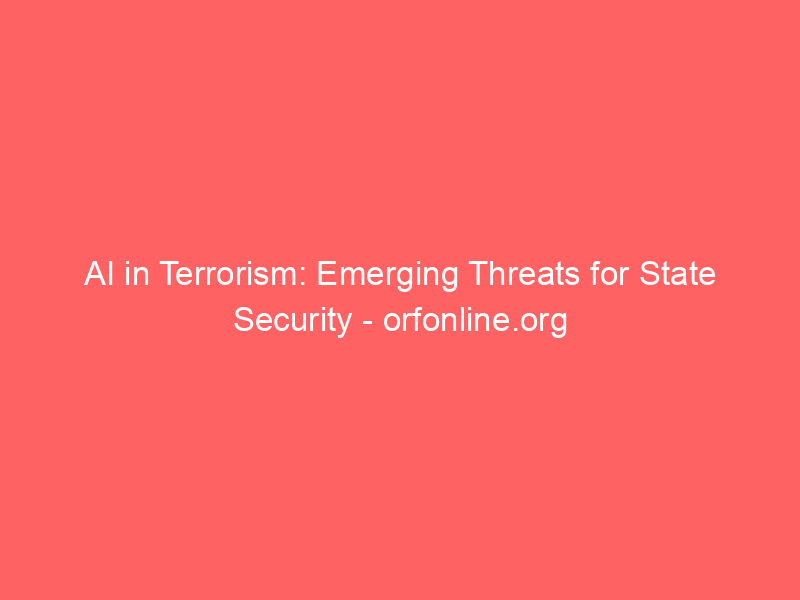 AI in Terrorism: Emerging Threats for State Security - orfonline.org